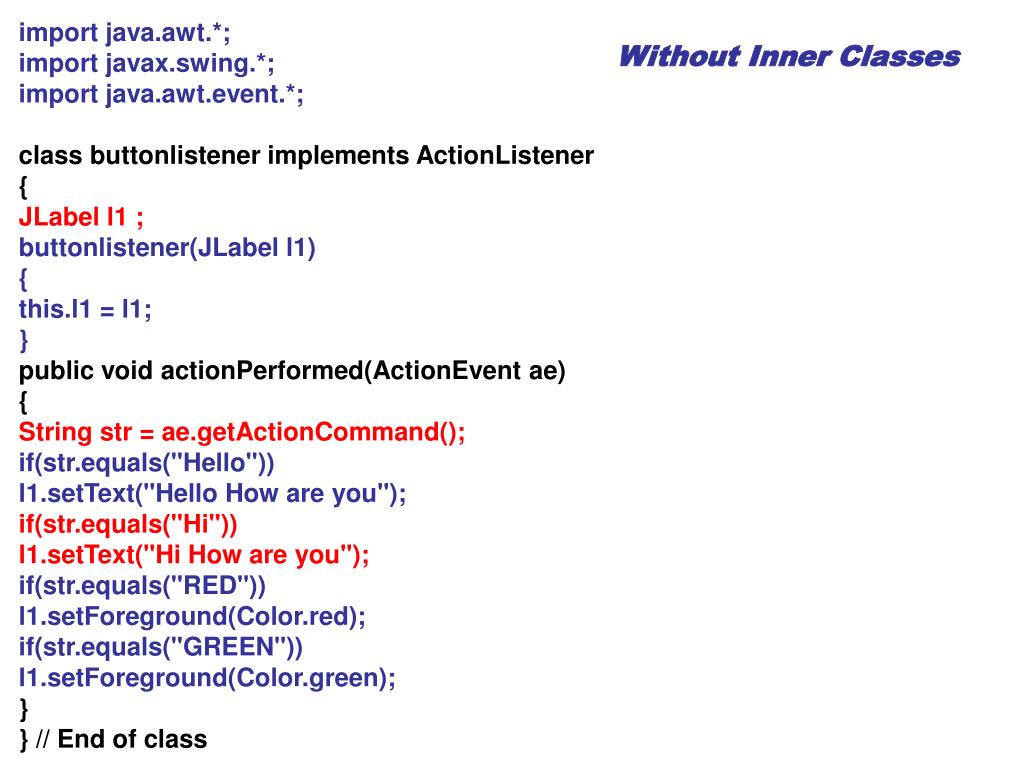 Without Inner Classes

import java.awt.*;
import javax.swing.*;
import java.awt.event.*;

class buttonlistener implements ActionListener
{
JLabel l1 ;
buttonlistener(JLabel l1)
{
this.l1 = l1;
}
public void actionPerformed(ActionEvent ae)
{
String str = ae.getActionCommand();
if(str.equals("Hello"))
l1.setText("Hello How are you");
if(str.equals("Hi"))
l1.setText("Hi How are you");
if(str.equals("RED"))
l1.setForeground(Color.red);
if(str.equals("GREEN"))
l1.setForeground(Color.green);
}
} // End of class